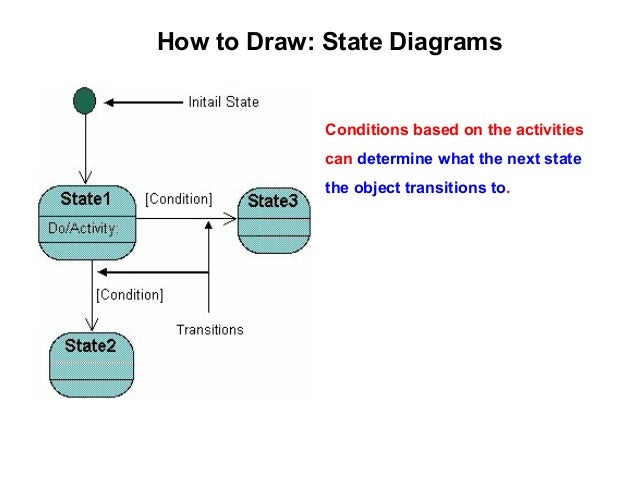 How to Draw: State Diagrams

Initail State

State1

Do/Activity:

[Condition]

State3

[Condition]

Transitions

State2

Conditions based on the activities can determine what the next state the object transitions to.